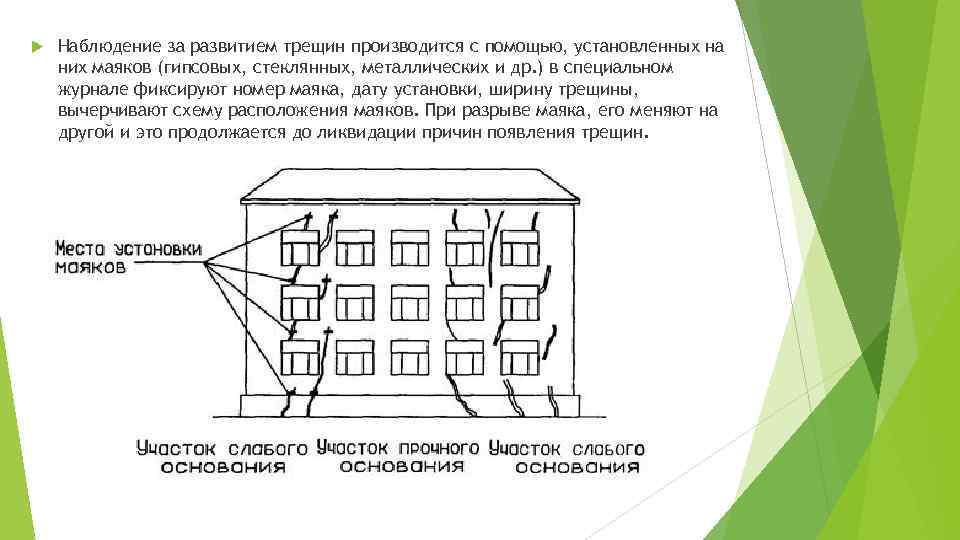 Наблюдение за развитием трещин производится с помощью, установленных на них маяков (гипсовых, стеклянных, металлических и др.) в специальном журнале фиксируют номер маяка, дату установки, ширину трещины, вычерчивают схему расположения маяков. При разрыве маяка, его меняют на другой и это продолжается до ликвидации причин появления трещин.

Место установки маяков

Участок слабого основания

Участок прочного основания

Участок слабого основания